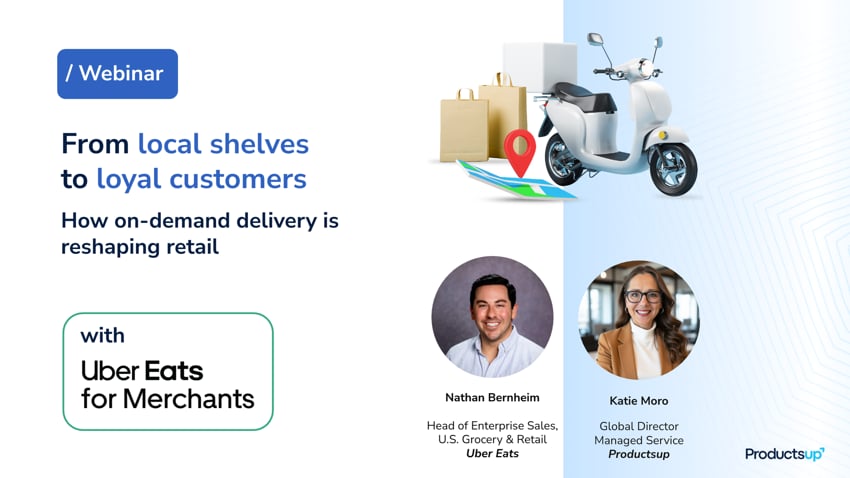 / Webinar

From local shelves to loyal customers

How on-demand delivery is reshaping retail

with

Uber Eats for Merchants

Nathan Bernheim

Head of Enterprise Sales, U.S. Grocery & Retail
Uber Eats

Katie Moro

Global Director Managed Service
Productsup

Productsup